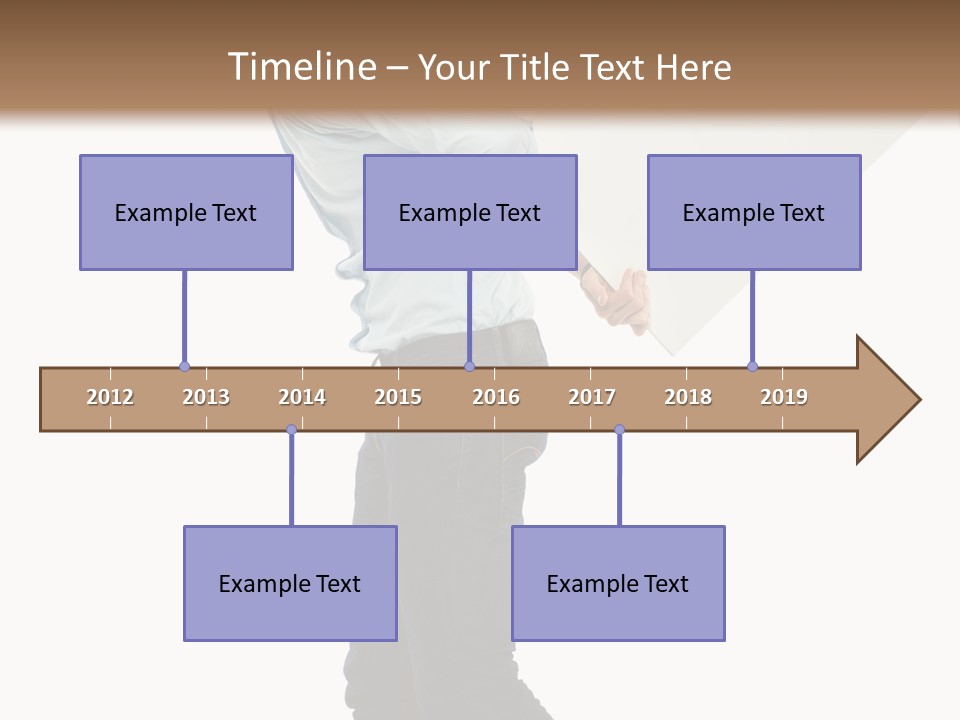 Timeline – Your Title Text Here

Example Text

Example Text

Example Text

2012 2013 2014 2015 2016 2017 2018 2019

Example Text

Example Text